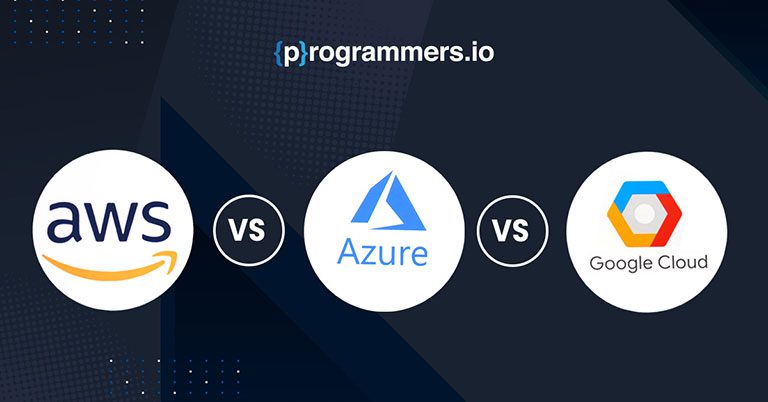 {p}rogrammers.io

aws

VS

Azure

VS

Google Cloud